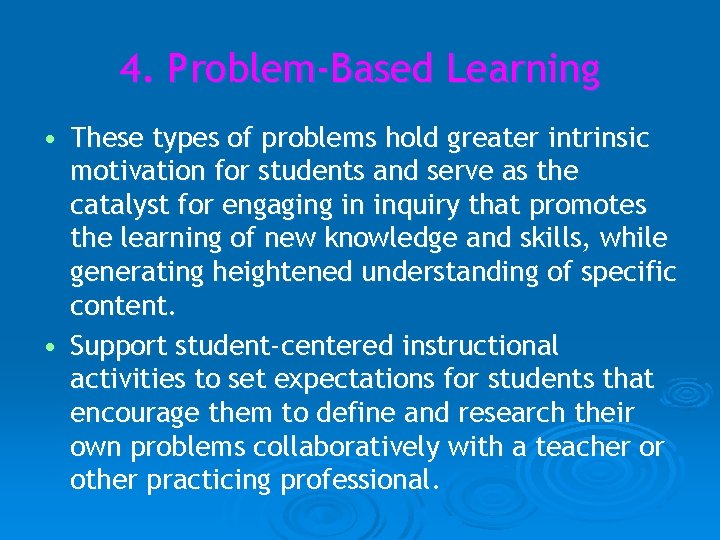 4. Problem-Based Learning

• These types of problems hold greater intrinsic motivation for students and serve as the catalyst for engaging in inquiry that promotes the learning of new knowledge and skills, while generating heightened understanding of specific content.

• Support student-centered instructional activities to set expectations for students that encourage them to define and research their own problems collaboratively with a teacher or other practicing professional.